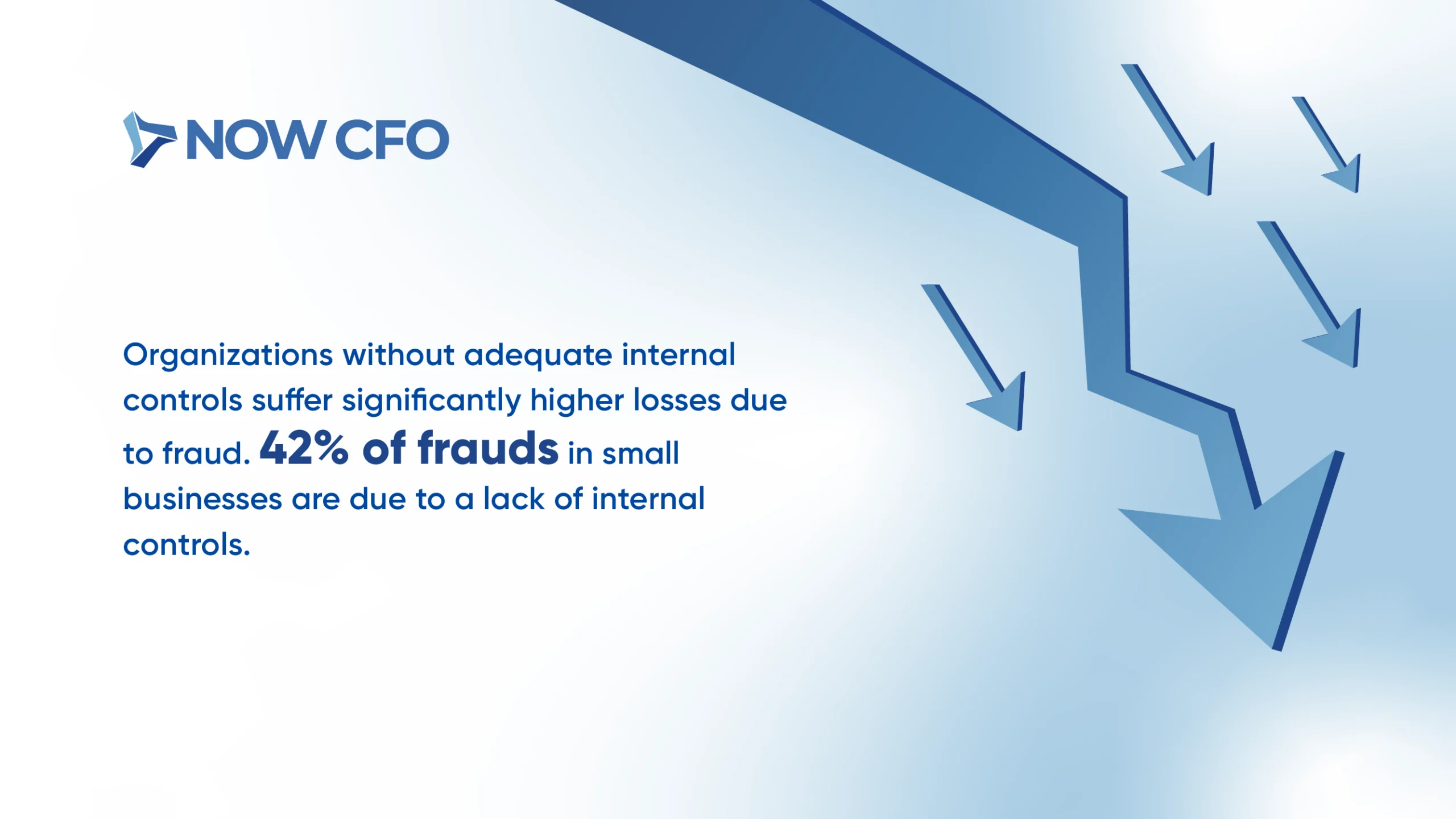 NOW CFO

Organizations without adequate internal controls suffer significantly higher losses due to fraud. 42% of frauds in small businesses are due to a lack of internal controls.